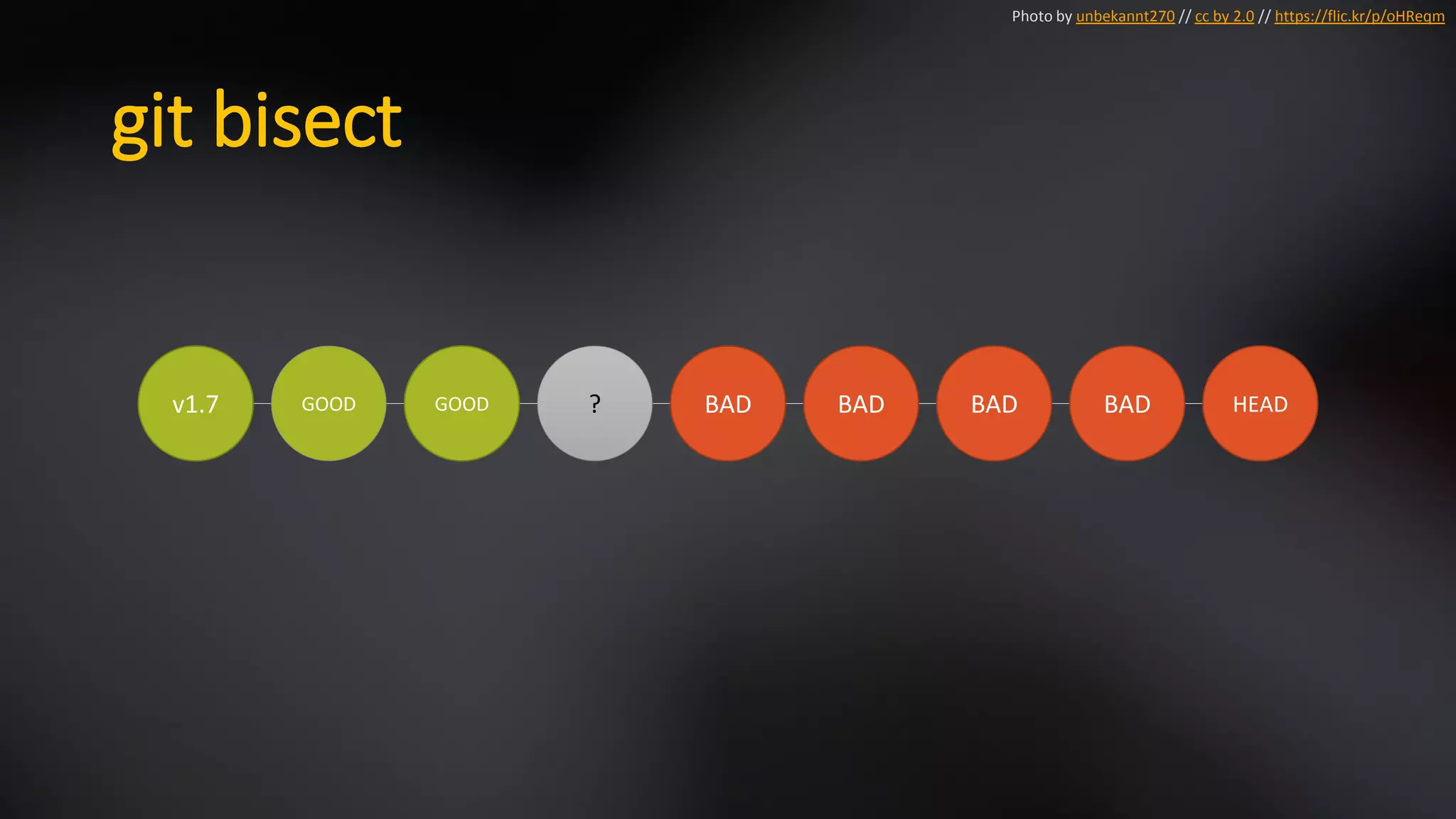 Photo by unbekannt270 // cc by 2.0 // https://flic.kr/p/oHReqm

git bisect

v1.7

GOOD

GOOD

?

BAD

BAD

BAD

BAD

HEAD